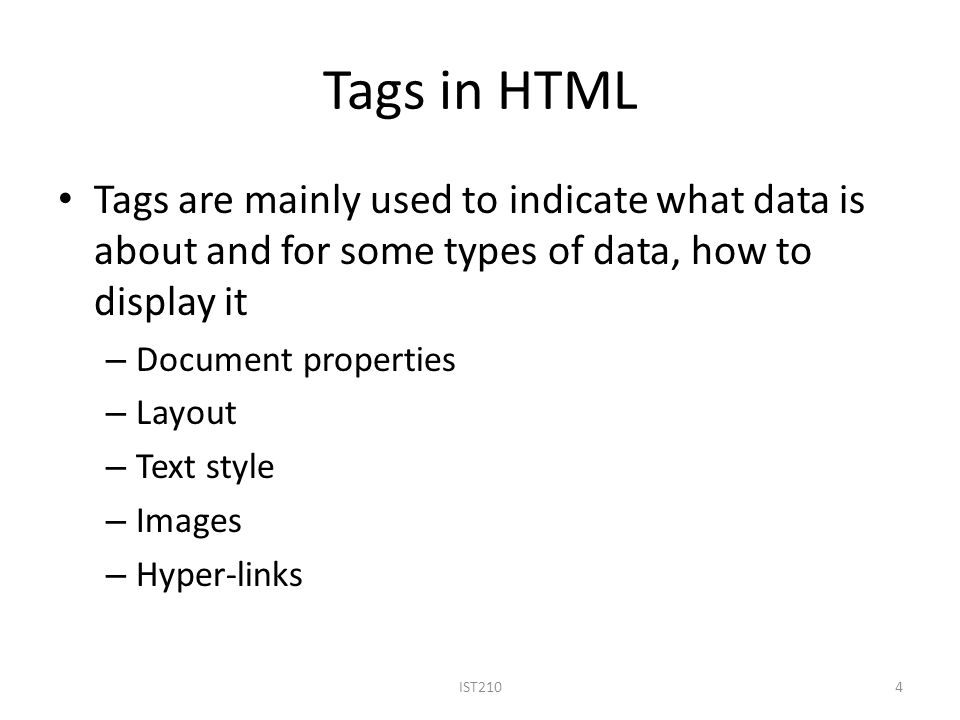 Tags in HTML

• Tags are mainly used to indicate what data is about and for some types of data, how to display it

– Document properties
– Layout
– Text style
– Images
– Hyper-links

IST210

4